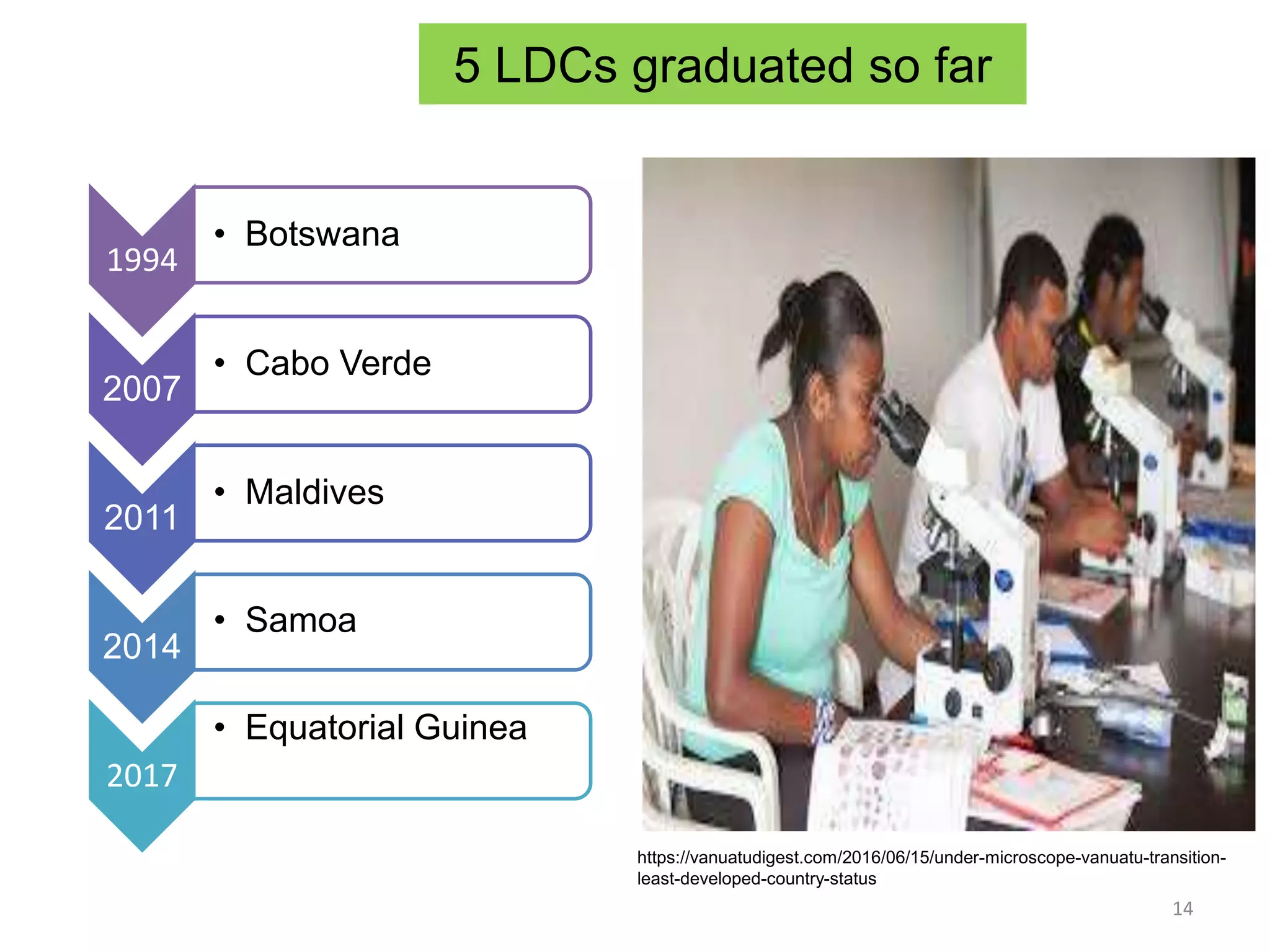 5 LDCs graduated so far

1994
• Botswana

2007
• Cabo Verde

2011
• Maldives

2014
• Samoa

2017
• Equatorial Guinea

https://vanuatudigest.com/2016/06/15/under-microscope-vanuatu-transition-least-developed-country-status

14